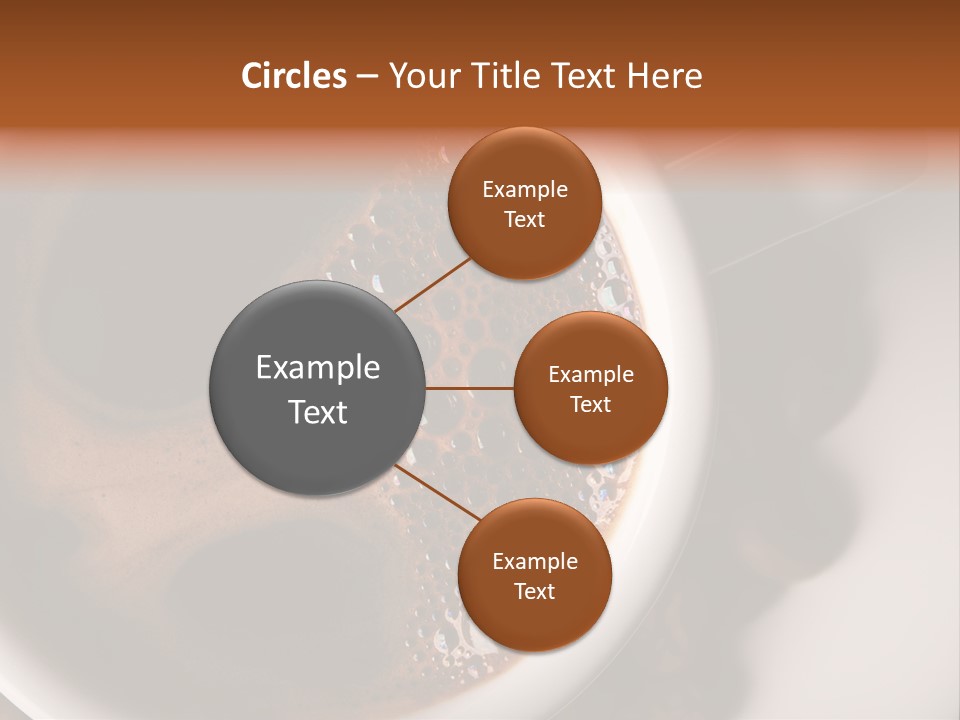 Circles – Your Title Text Here

Example Text

Example Text

Example Text

Example Text